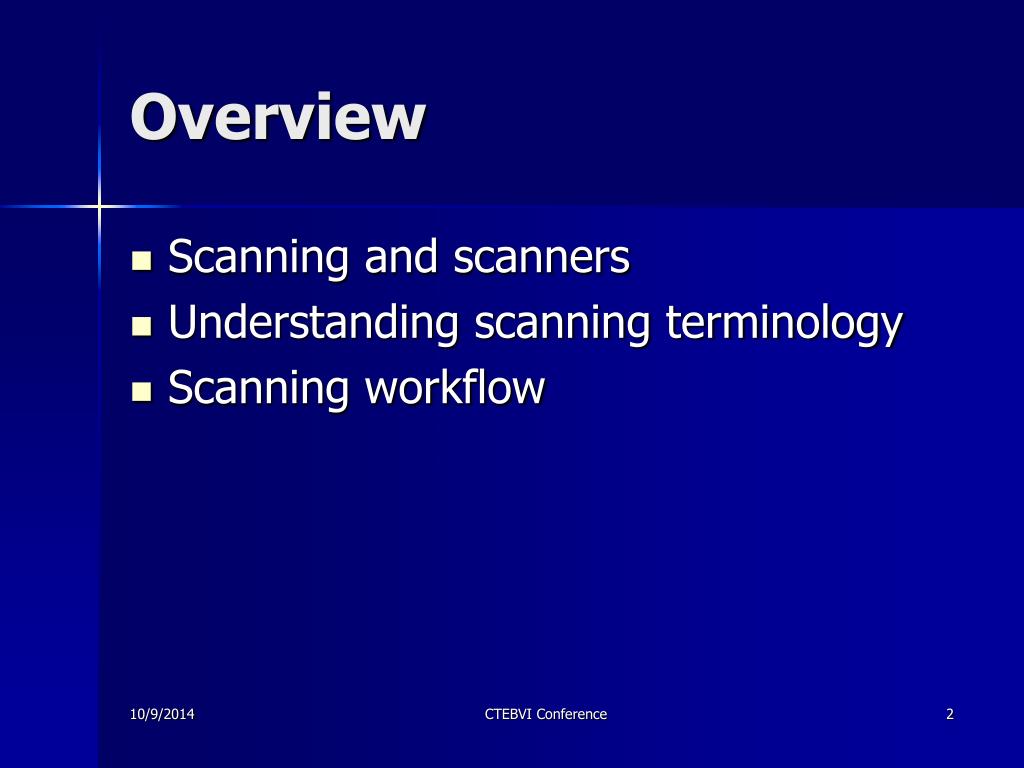 Overview

- Scanning and scanners
- Understanding scanning terminology
- Scanning workflow

10/9/2014 CTEBVI Conference 2